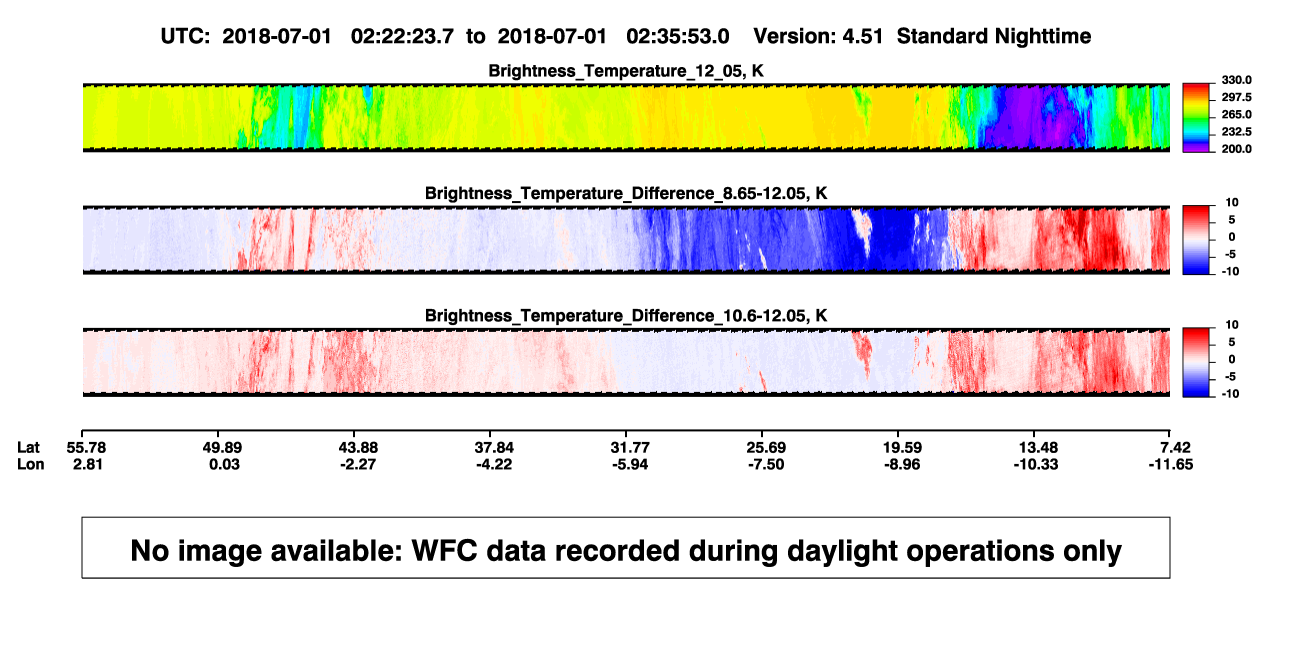 UTC: 2018-07-01 02:22:23.7 to 2018-07-01 02:35:53.0 Version: 4.51 Standard Nighttime

Brightness_Temperature_12_05, K

330.0
297.5
265.0
232.5
200.0

Brightness_Temperature_Difference_8.65-12.05, K

10
5
0
-5
-10

Brightness_Temperature_Difference_10.6-12.05, K

10
5
0
-5
-10

| Lat | 55.78 | 49.89 | 43.88 | 37.84 | 31.77 | 25.69 | 19.59 | 13.48 | 7.42 |
|---|---|---|---|---|---|---|---|---|---|
| Lon | 2.81 | 0.03 | -2.27 | -4.22 | -5.94 | -7.50 | -8.96 | -10.33 | -11.65 |

No image available: WFC data recorded during daylight operations only